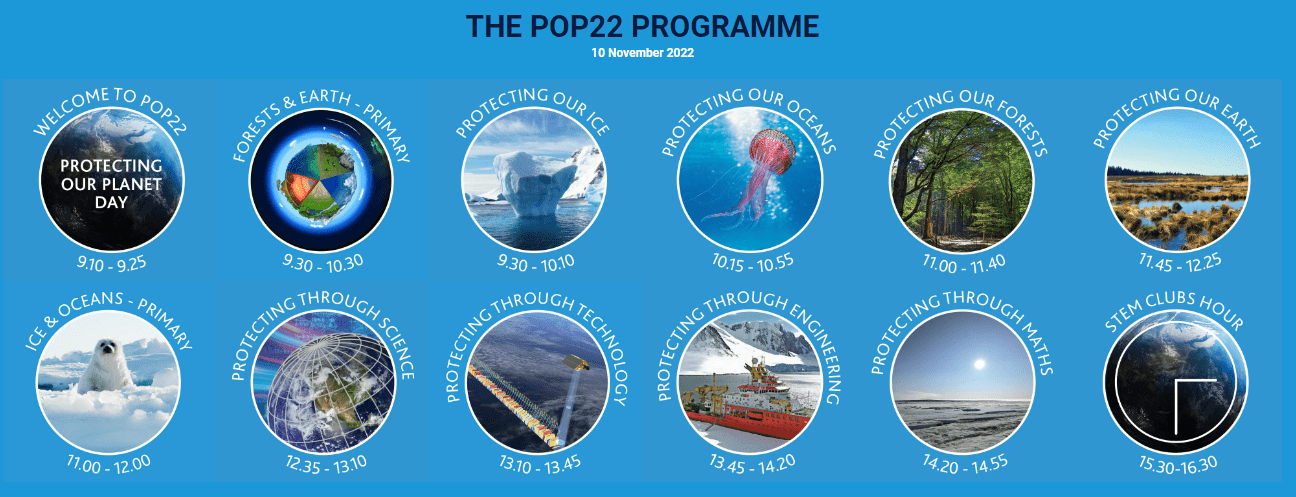 THE POP22 PROGRAMME
10 November 2022

WELCOME TO POP22
PROTECTING OUR PLANET DAY
9.10 - 9.25

FORESTS & EARTH - PRIMARY
9.30 - 10.30

PROTECTING OUR ICE
9.30 - 10.10

PROTECTING OUR OCEANS
10.15 - 10.55

PROTECTING OUR FORESTS
11.00 - 11.40

PROTECTING OUR EARTH
11.45 - 12.25

ICE & OCEANS - PRIMARY
11.00 - 12.00

PROTECTING THROUGH SCIENCE
12.35 - 13.10

PROTECTING THROUGH TECHNOLOGY
13.10 - 13.45

PROTECTING THROUGH ENGINEERING
13.45 - 14.20

PROTECTING THROUGH MATHS
14.20 - 14.55

STEM CLUBS HOUR
15.30-16.30